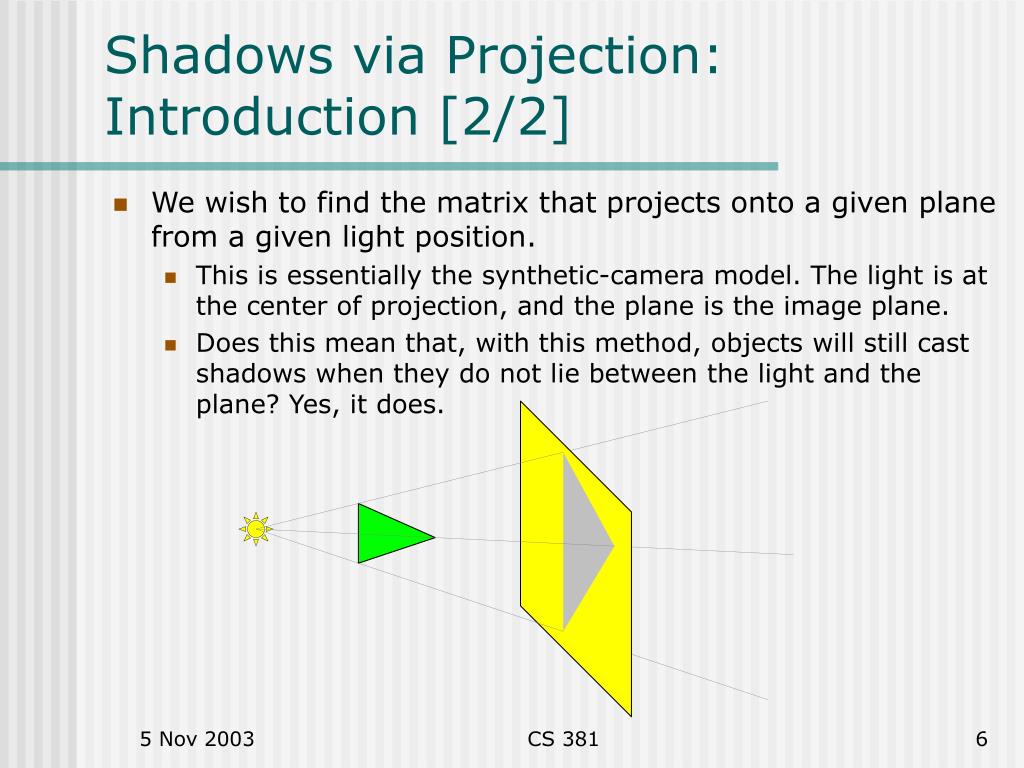 Shadows via Projection: Introduction [2/2]

We wish to find the matrix that projects onto a given plane from a given light position.

This is essentially the synthetic-camera model. The light is at the center of projection, and the plane is the image plane.

Does this mean that, with this method, objects will still cast shadows when they do not lie between the light and the plane? Yes, it does.

5 Nov 2003

CS 381

6